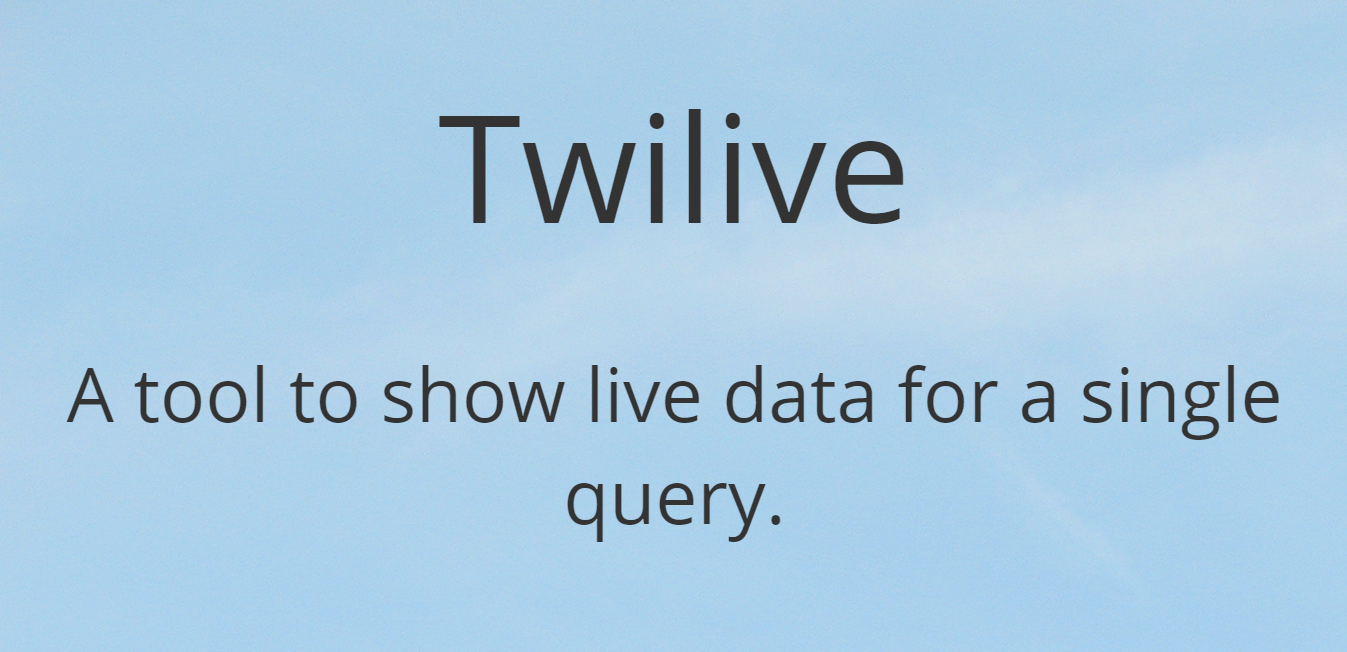 Twilive

A tool to show live data for a single query.